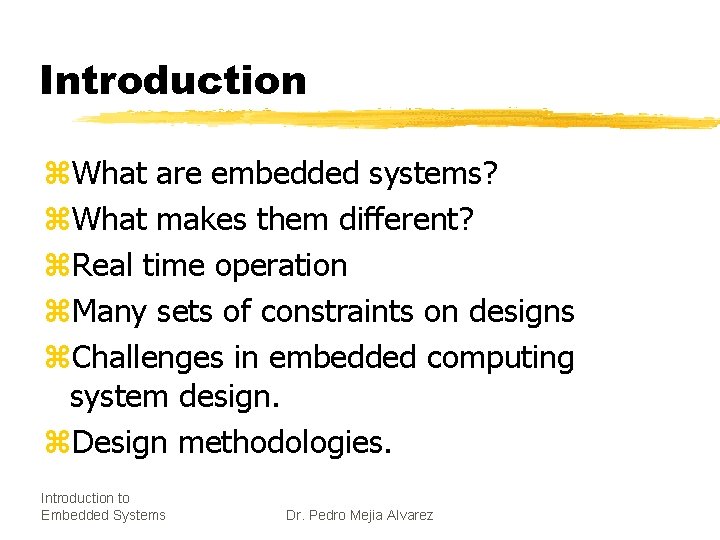 Introduction

⌘What are embedded systems?
⌘What makes them different?
⌘Real time operation
⌘Many sets of constraints on designs
⌘Challenges in embedded computing system design.
⌘Design methodologies.

Introduction to Embedded Systems

Dr. Pedro Mejia Alvarez